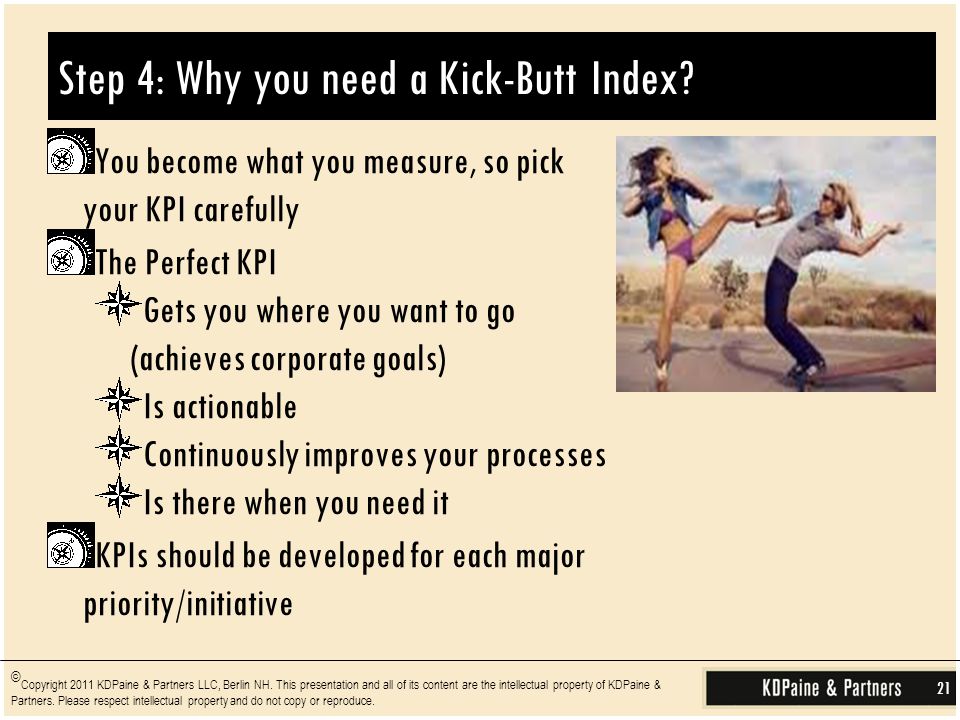 Step 4: Why you need a Kick-Butt Index?

You become what you measure, so pick your KPI carefully

The Perfect KPI

Gets you where you want to go (achieves corporate goals)

Is actionable

Continuously improves your processes

Is there when you need it

KPIs should be developed for each major priority/initiative

© Copyright 2011 KDPaine & Partners LLC, Berlin NH. This presentation and all of its content are the intellectual property of KDPaine & Partners. Please respect intellectual property and do not copy or reproduce.

KDPaine & Partners 21